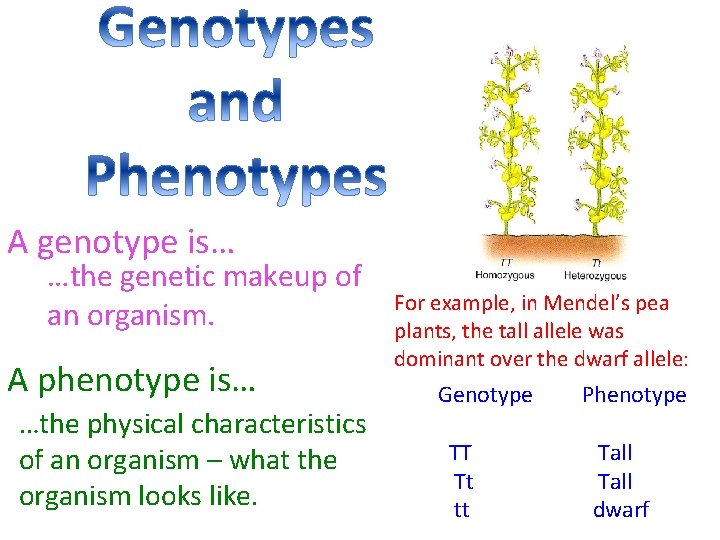 Genotypes and Phenotypes

A genotype is…
…the genetic makeup of an organism.

A phenotype is…
…the physical characteristics of an organism – what the organism looks like.

TT
Homozygous

Tt
Heterozygous

For example, in Mendel's pea plants, the tall allele was dominant over the dwarf allele:

| Genotype | Phenotype |
|---|---|
| TT | Tall |
| Tt | Tall |
| tt | dwarf |